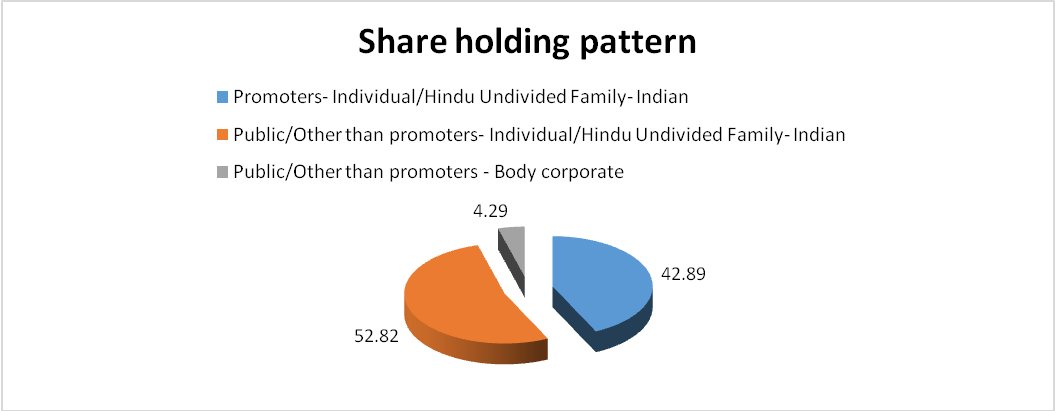 Share holding pattern

Promoters- Individual/Hindu Undivided Family- Indian

Public/Other than promoters- Individual/Hindu Undivided Family- Indian

Public/Other than promoters - Body corporate

4.29

42.89

52.82